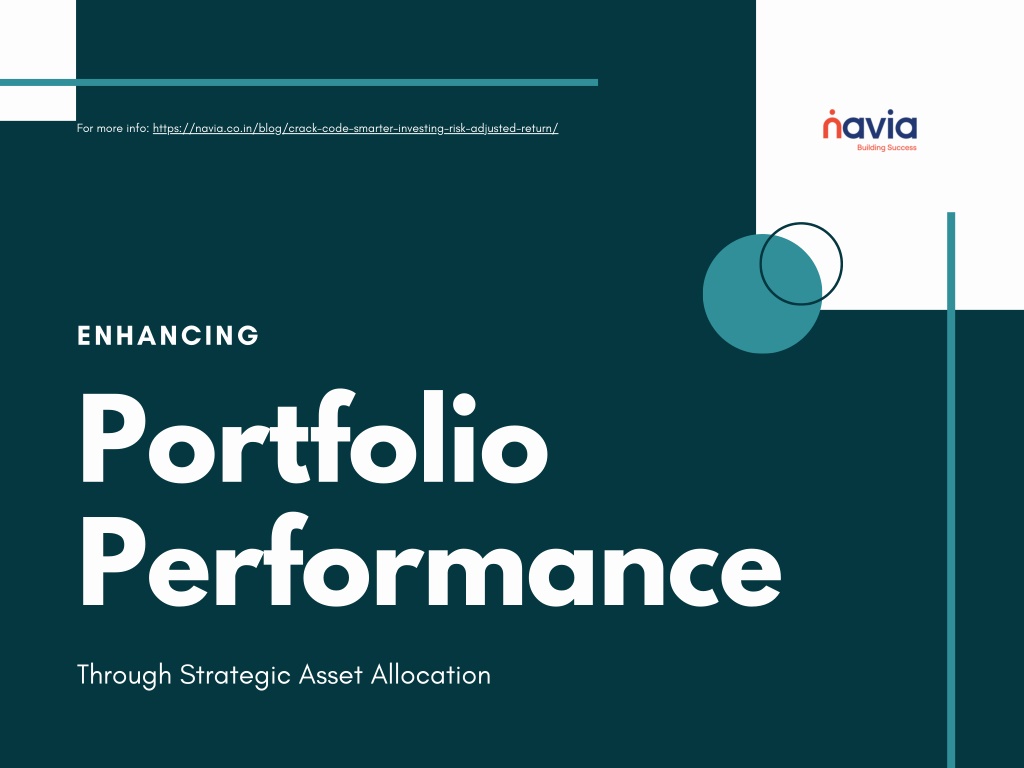 For more info: https://navia.co.in/blog/crack-code-smarter-investing-risk-adjusted-return/

navia
Building Success

ENHANCING

Portfolio Performance

Through Strategic Asset Allocation